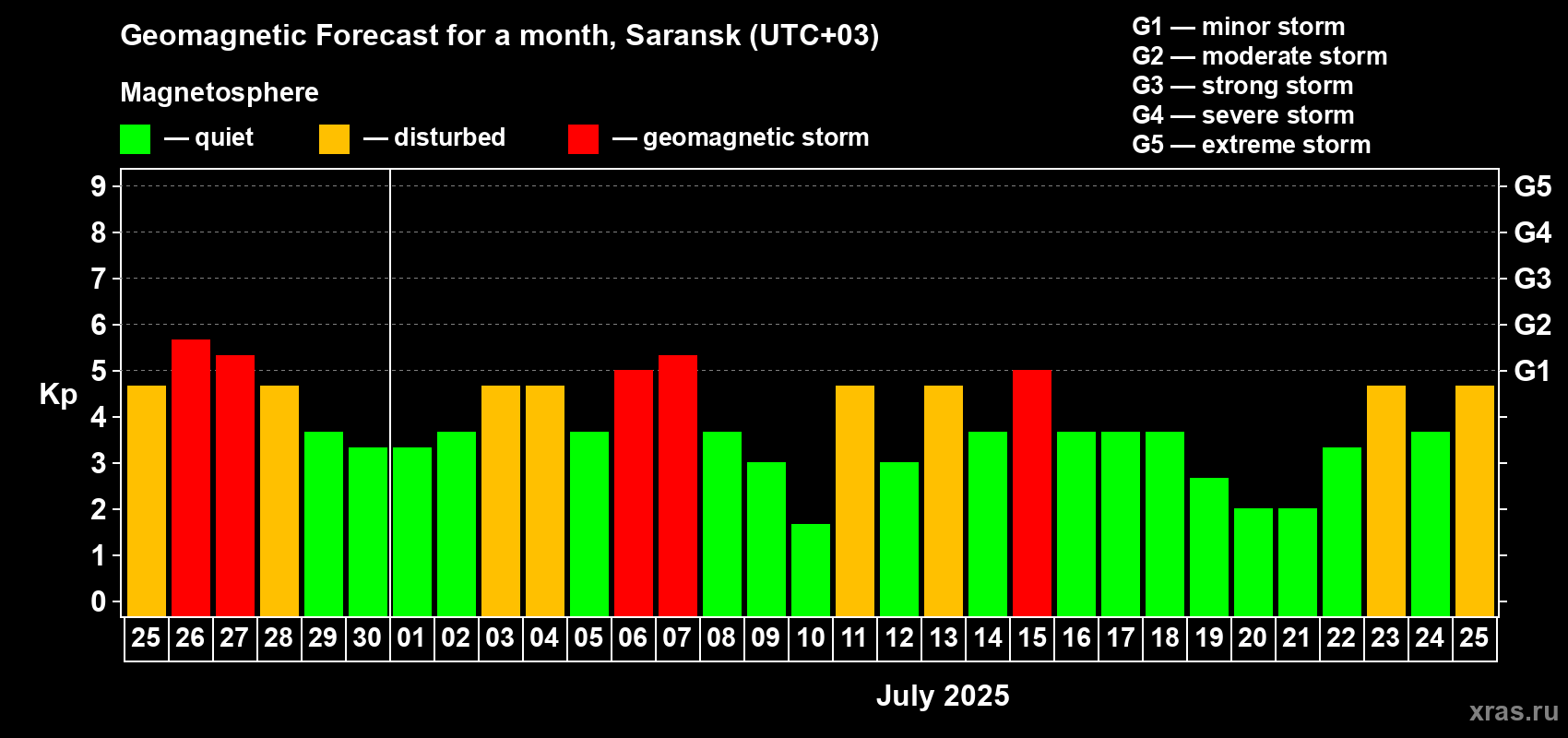 Geomagnetic Forecast for a month, Saransk (UTC+03)

Magnetosphere

— quiet — disturbed — geomagnetic storm

G1 — minor storm
G2 — moderate storm
G3 — strong storm
G4 — severe storm
G5 — extreme storm

Kp

9
8
7
6
5
4
3
2
1
0

G5
G4
G3
G2
G1

25 26 27 28 29 30 01 02 03 04 05 06 07 08 09 10 11 12 13 14 15 16 17 18 19 20 21 22 23 24 25

July 2025

xras.ru